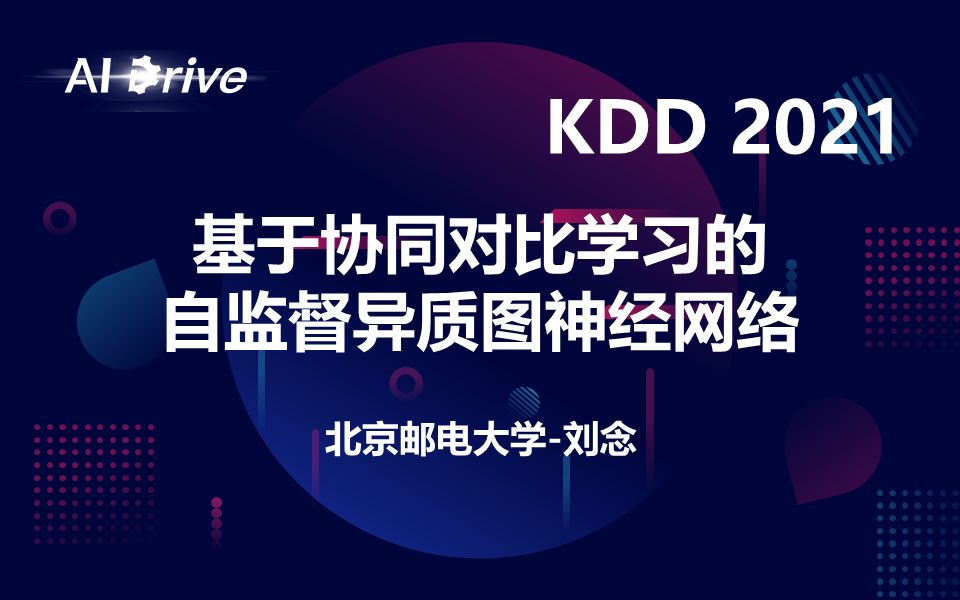 AI Drive

KDD 2021

基于协同对比学习的
自监督异质图神经网络

北京邮电大学-刘念